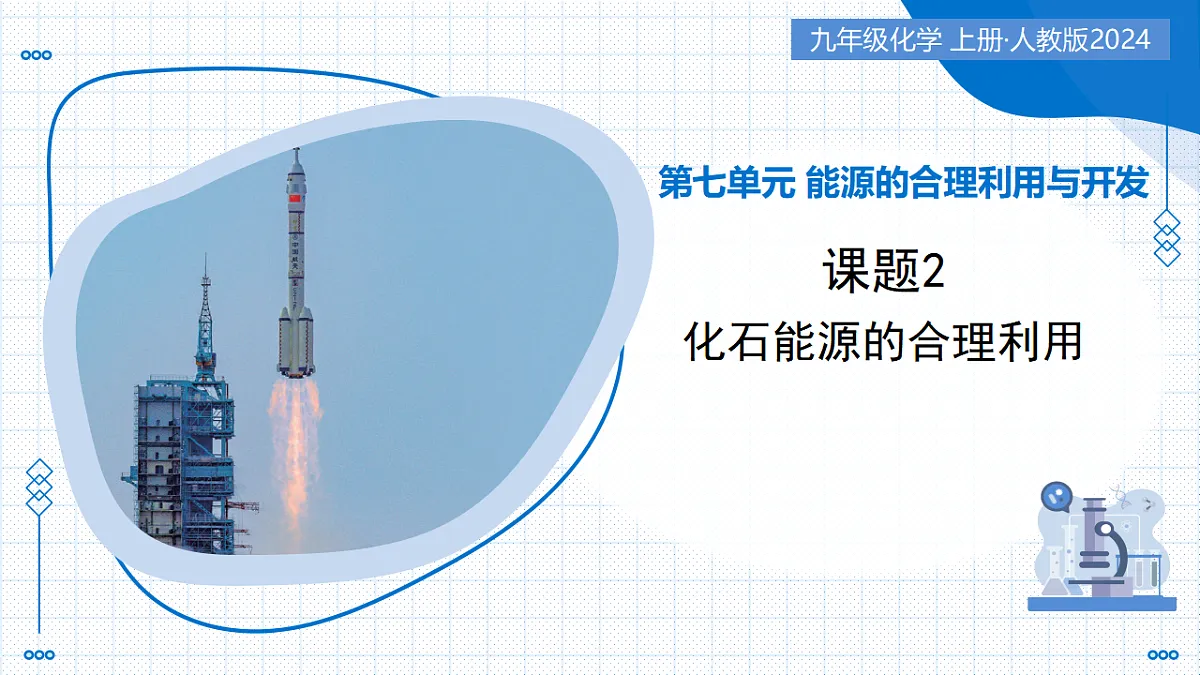 九年级化学 上册·人教版2024

第七单元 能源的合理利用与开发

课题2

化石能源的合理利用